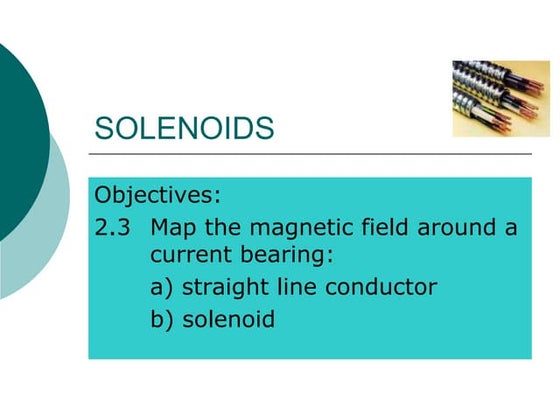 SOLENOIDS

Objectives:

2.3 Map the magnetic field around a current bearing:

a) straight line conductor

b) solenoid